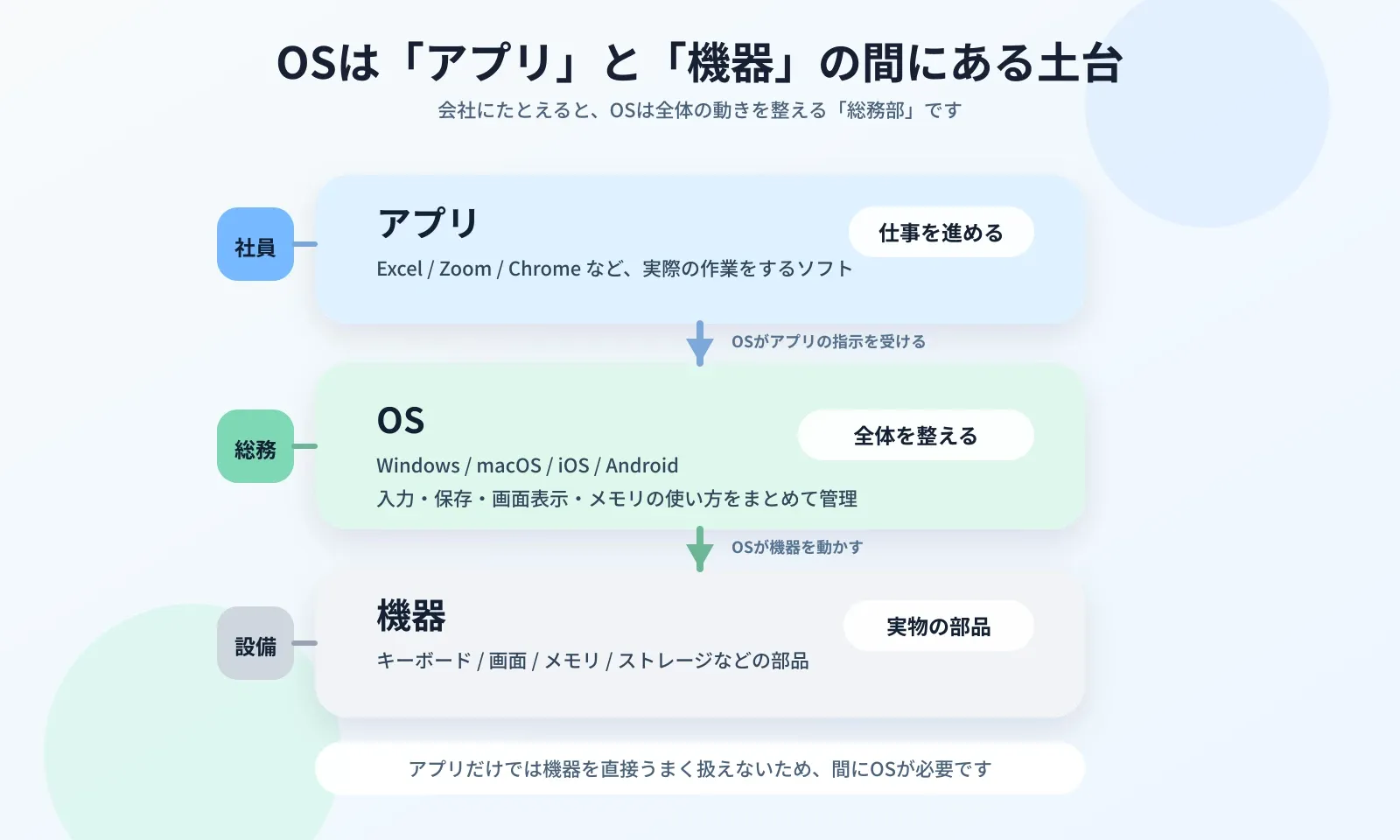 OSは「アプリ」と「機器」の間にある土台

会社にたとえると、OSは全体の動きを整える「総務部」です

社員

アプリ

仕事を進める

Excel / Zoom / Chrome など、実際の作業をするソフト

OSがアプリの指示を受ける

総務

OS

全体を整える

Windows / macOS / iOS / Android

入力・保存・画面表示・メモリの使い方をまとめて管理

OSが機器を動かす

設備

機器

実物の部品

キーボード / 画面 / メモリ / ストレージなどの部品

アプリだけでは機器を直接うまく扱えないため、間にOSが必要です